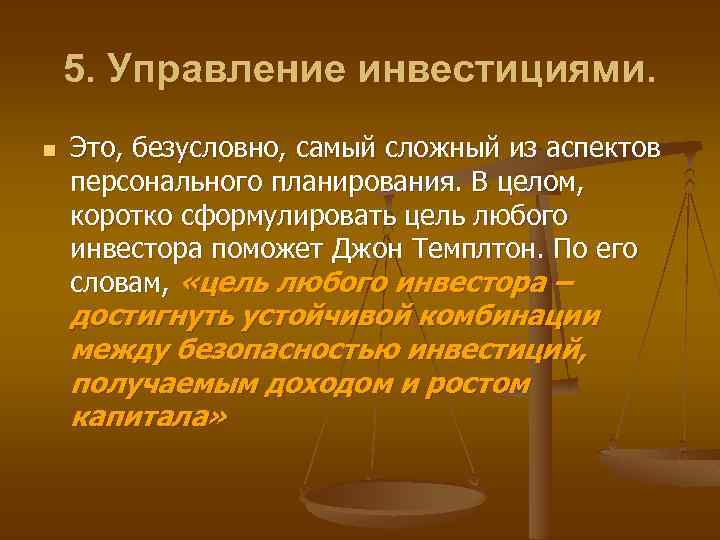 5. Управление инвестициями.

Это, безусловно, самый сложный из аспектов персонального планирования. В целом, коротко сформулировать цель любого инвестора поможет Джон Темплтон. По его словам, «цель любого инвестора – достигнуть устойчивой комбинации между безопасностью инвестиций, получаемым доходом и ростом капитала»